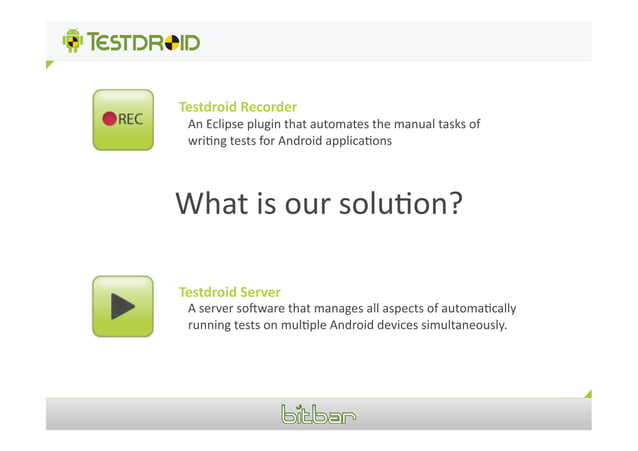 TESTDROID

REC

Testdroid Recorder
An Eclipse plugin that automates the manual tasks of writing tests for Android applications

What is our solution?

Testdroid Server
A server software that manages all aspects of automatically running tests on multiple Android devices simultaneously.

bitbar